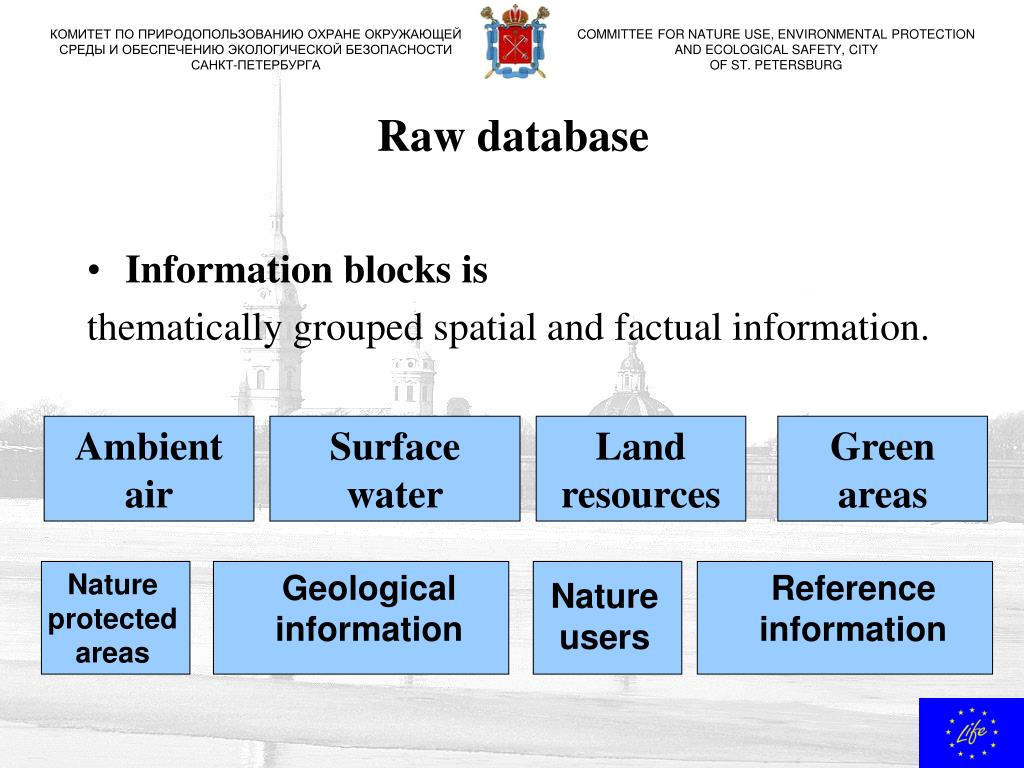 КОМИТЕТ ПО ПРИРОДОПОЛЬЗОВАНИЮ ОХРАНЕ ОКРУЖАЮЩЕЙ СРЕДЫ И ОБЕСПЕЧЕНИЮ ЭКОЛОГИЧЕСКОЙ БЕЗОПАСНОСТИ САНКТ-ПЕТЕРБУРГА

COMMITTEE FOR NATURE USE, ENVIRONMENTAL PROTECTION AND ECOLOGICAL SAFETY, CITY OF ST. PETERSBURG

Raw database

• Information blocks is
thematically grouped spatial and factual information.

Ambient air

Surface water

Land resources

Green areas

Nature protected areas

Geological information

Nature users

Reference information

Life